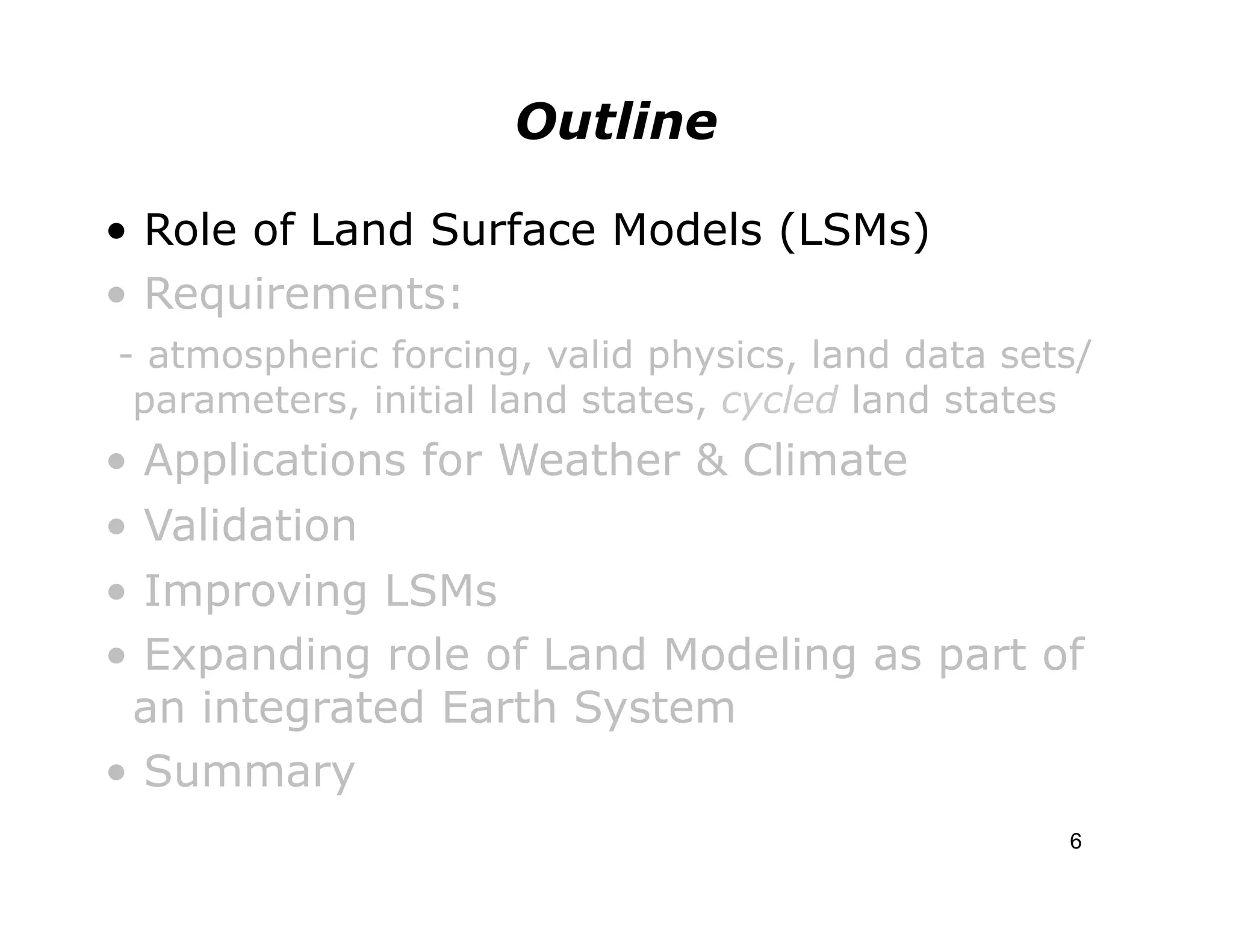 Outline

• Role of Land Surface Models (LSMs)
• Requirements:
- atmospheric forcing, valid physics, land data sets/ parameters, initial land states, cycled land states
• Applications for Weather & Climate
• Validation
• Improving LSMs
• Expanding role of Land Modeling as part of an integrated Earth System
• Summary

6